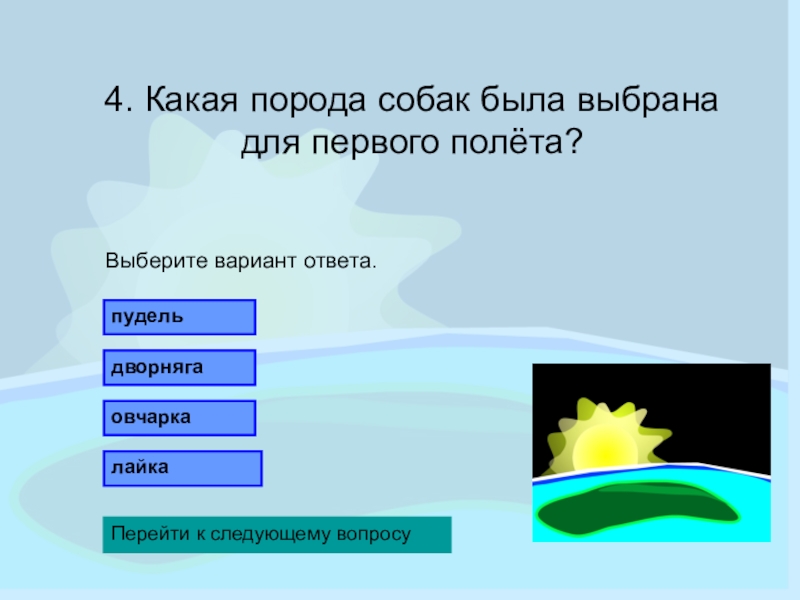 4. Какая порода собак была выбрана для первого полёта?

Выберите вариант ответа.

пудель

дворняга

овчарка

лайка

Перейти к следующему вопросу